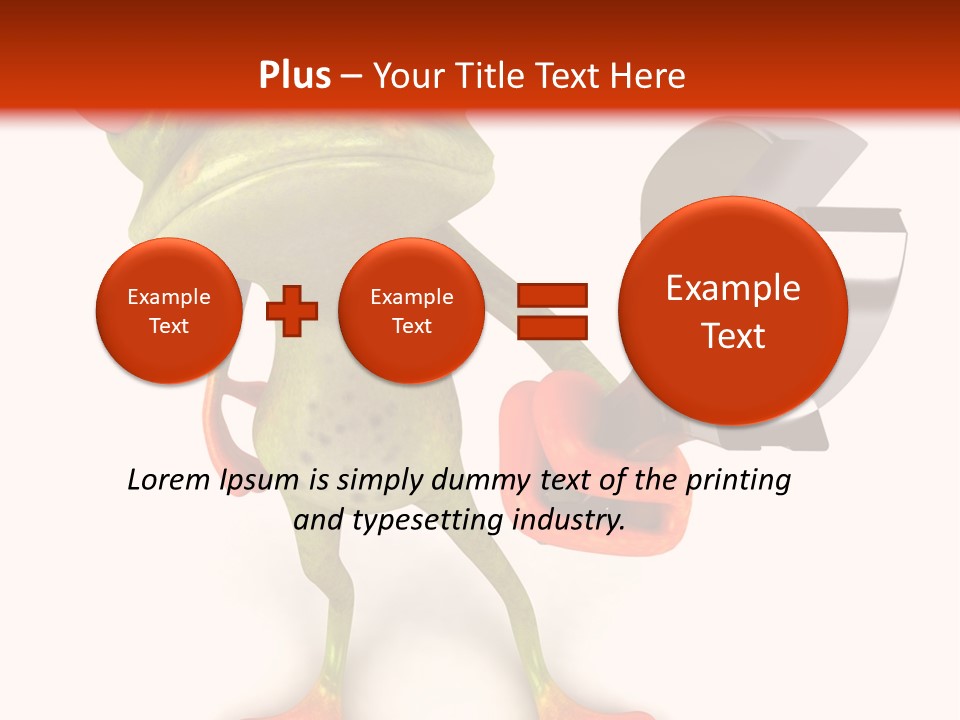 Plus – Your Title Text Here

Example Text

Example Text

Example Text

Lorem Ipsum is simply dummy text of the printing and typesetting industry.